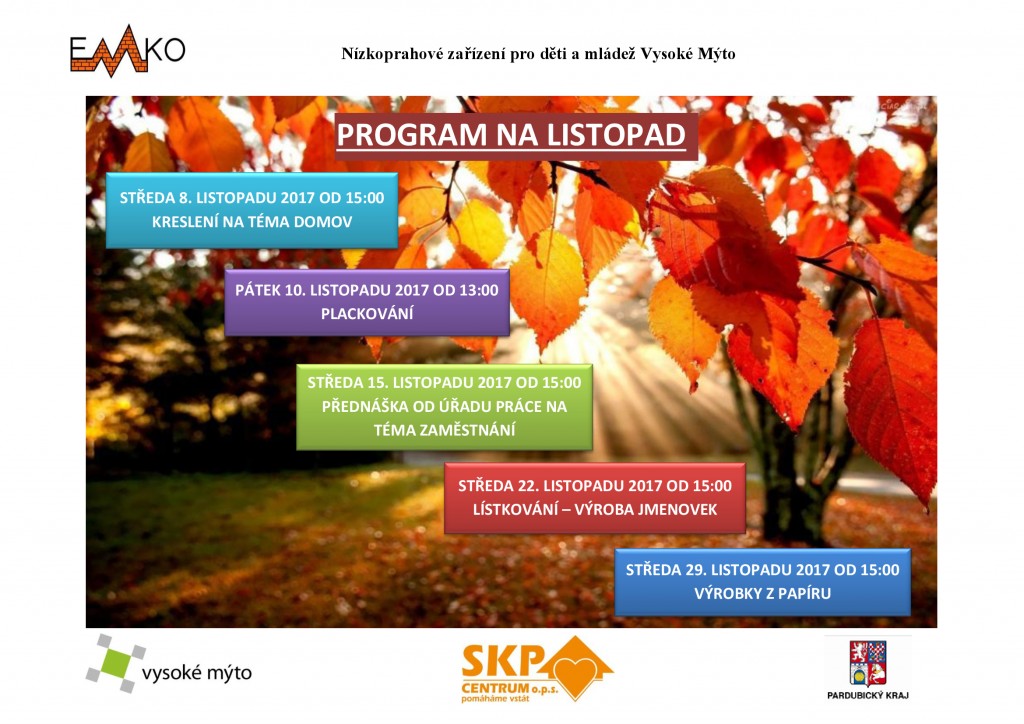 EMKO

Nízkoprahové zařízení pro děti a mládež Vysoké Mýto

PROGRAM NA LISTOPAD

STŘEDA 8. LISTOPADU 2017 OD 15:00
KRESLENÍ NA TÉMA DOMOV

PÁTEK 10. LISTOPADU 2017 OD 13:00
PLACKOVÁNÍ

STŘEDA 15. LISTOPADU 2017 OD 15:00
PŘEDNÁŠKA OD ÚŘADU PRÁCE NA TÉMA ZAMĚSTNÁNÍ

STŘEDA 22. LISTOPADU 2017 OD 15:00
LÍSTKOVÁNÍ – VÝROBA JMENOVEK

STŘEDA 29. LISTOPADU 2017 OD 15:00
VÝROBKY Z PAPÍRU

vysoké mýto

SKP CENTRUM o.p.s.
pomáháme vstát

PARDUBICKÝ KRAJ